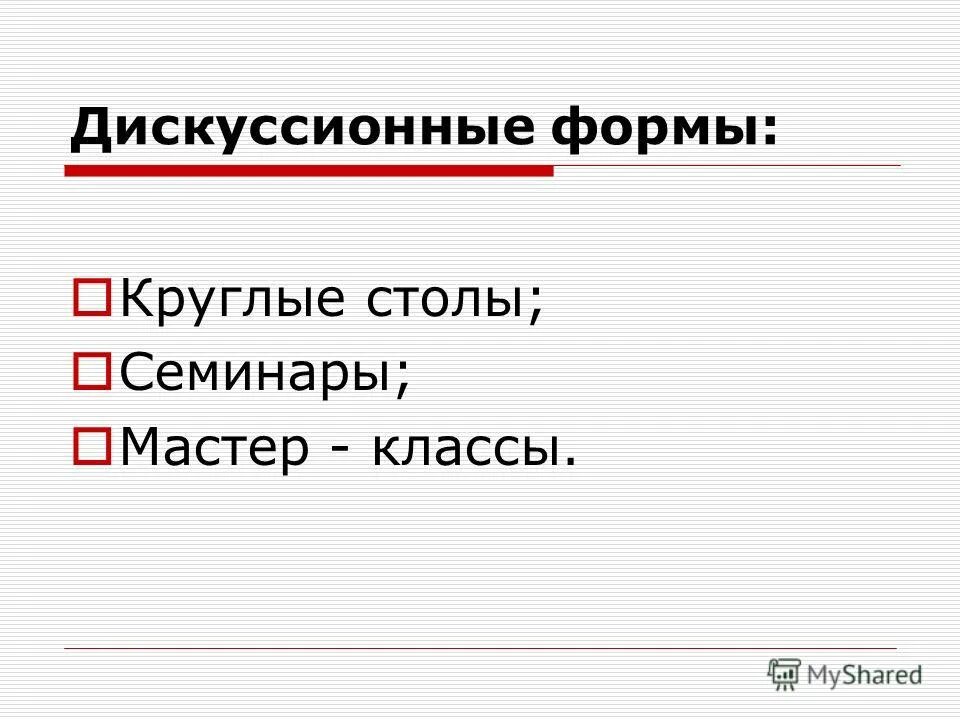 Дискуссионные формы:

Круглые столы;
Семинары;
Мастер - классы.

MyShared